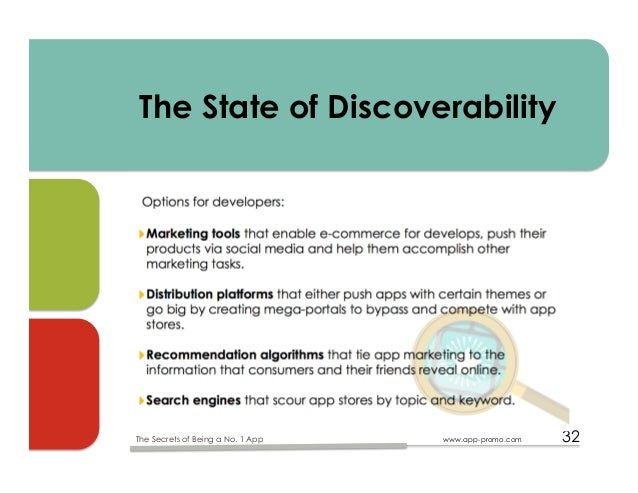 The State of Discoverability

Options for developers:

Marketing tools that enable e-commerce for develops, push their products via social media and help them accomplish other marketing tasks.

Distribution platforms that either push apps with certain themes or go big by creating mega-portals to bypass and compete with app stores.

Recommendation algorithms that tie app marketing to the information that consumers and their friends reveal online.

Search engines that scour app stores by topic and keyword.

The Secrets of Being a No. 1 App

www.app-promo.com

32